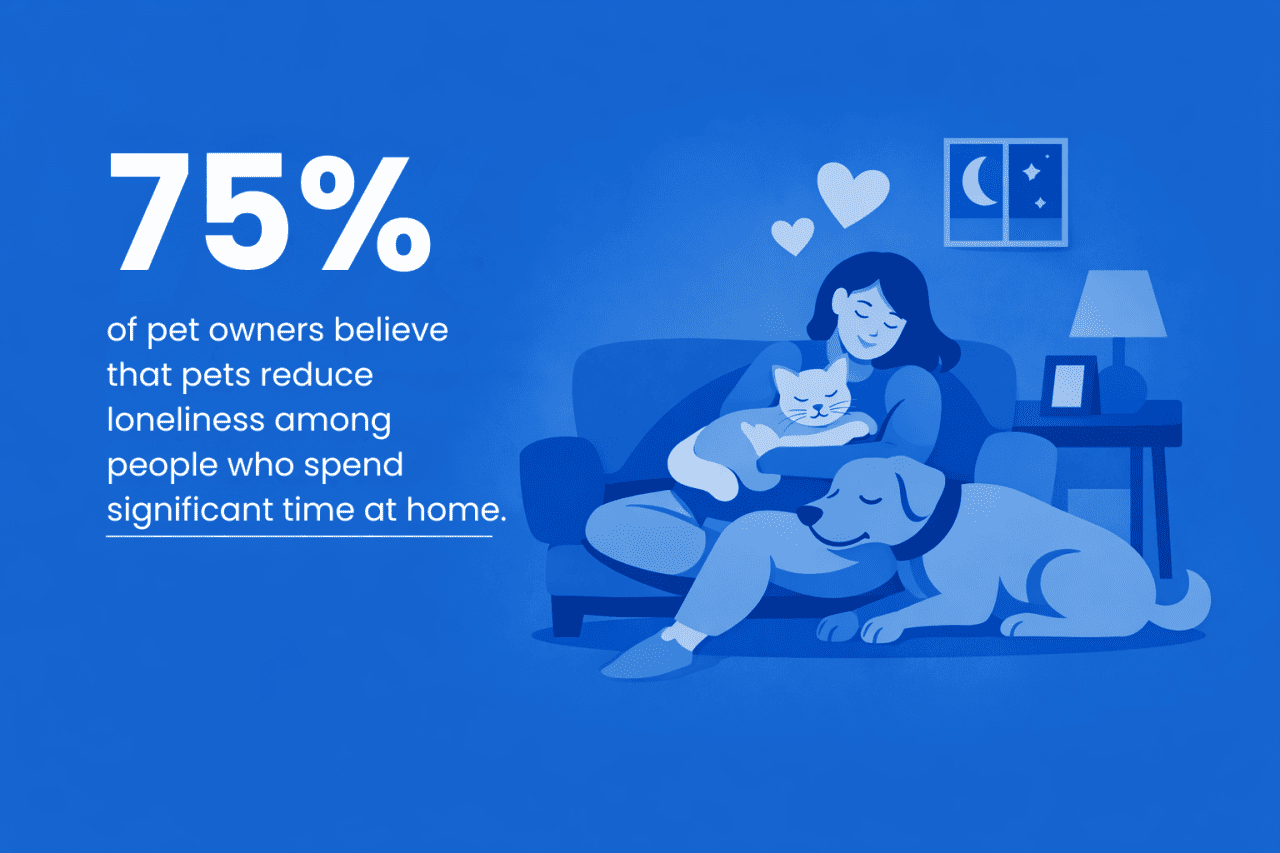 75%

of pet owners believe that pets reduce loneliness among people who spend significant time at home.